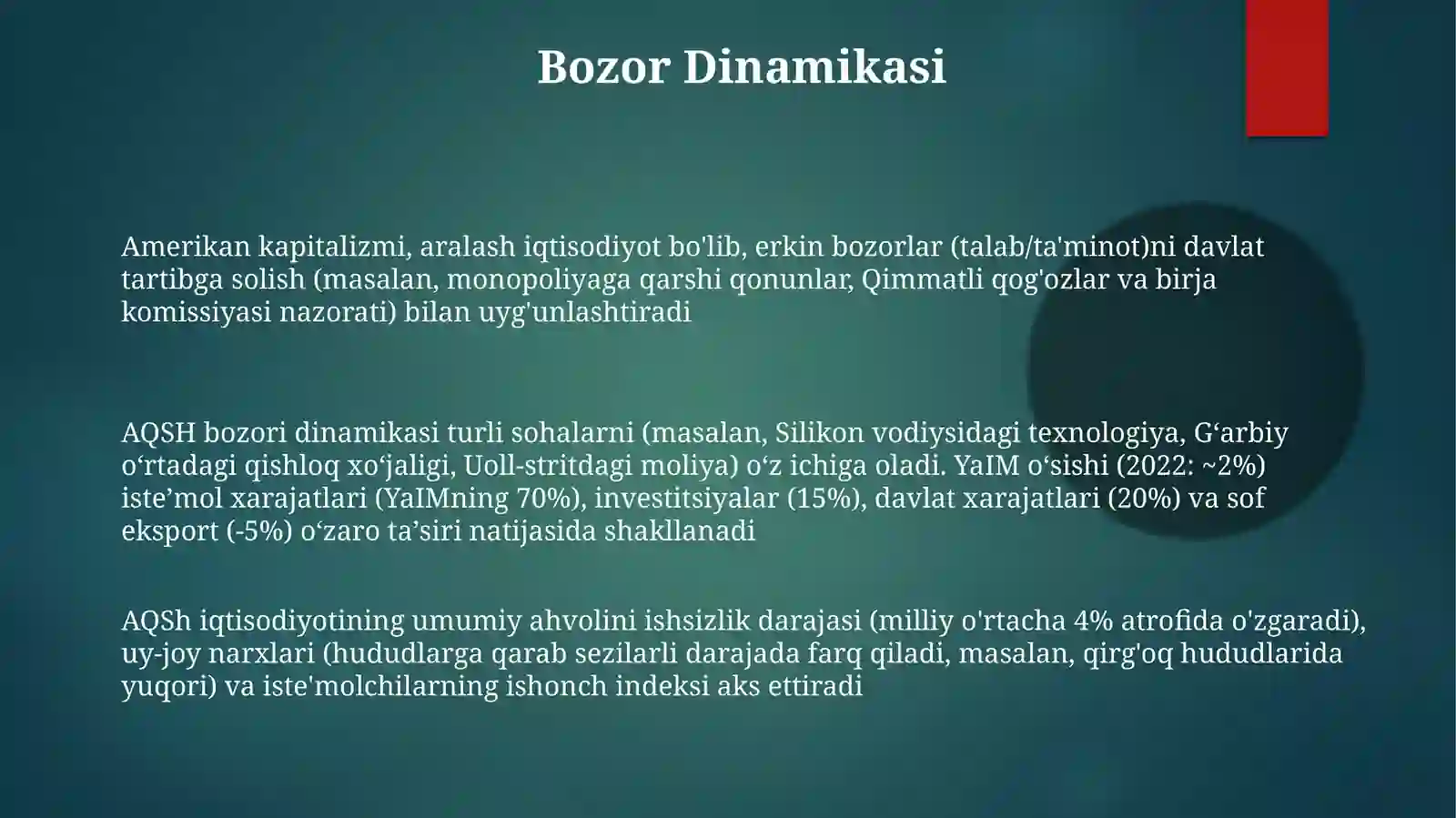 Bozor Dinamikasi

Amerikan kapitalizmi, aralash iqtisodiyot bo'lib, erkin bozorlar (talab/ta'minot)ni davlat tartibga solish (masalan, monopoliyaga qarshi qonunlar, Qimmatli qog'ozlar va birja komissiyasi nazorati) bilan uyg'unlashtiradi

AQSH bozori dinamikasi turli sohalarni (masalan, Silikon vodiysidagi texnologiya, G‘arbiy o‘rtadagi qishloq xo‘jaligi, Uoll-stritdagi moliya) o‘z ichiga oladi. YaIM o‘sishi (2022: ~2%) iste’mol xarajatlari (YaIMning 70%), investitsiyalar (15%), davlat xarajatlari (20%) va sof eksport (-5%) o‘zaro ta’siri natijasida shakllanadi

AQSh iqtisodiyotining umumiy ahvolini ishsizlik darajasi (milliy o'rtacha 4% atrofida o'zgaradi), uy-joy narxlari (hududlarga qarab sezilarli darajada farq qiladi, masalan, qirg'oq hududlarida yuqori) va iste'molchilarning ishonch indeksi aks ettiradi